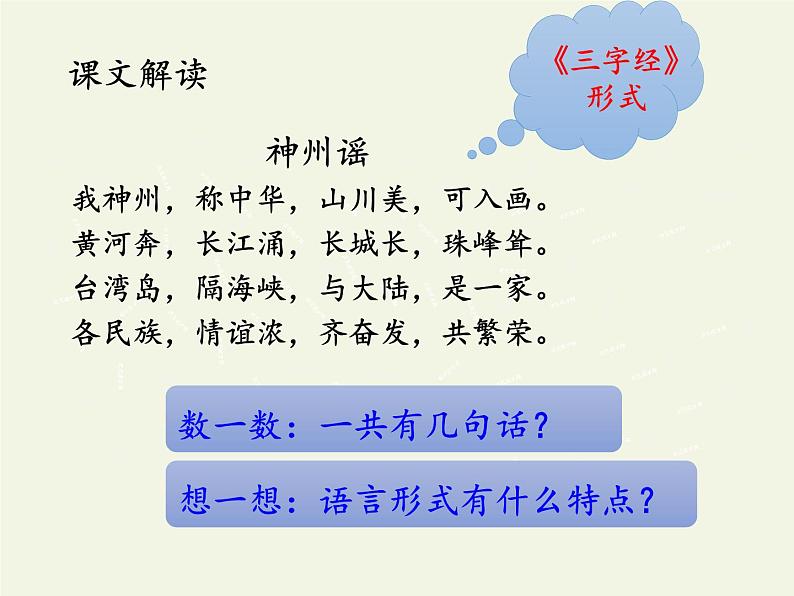 课文解读

《三字经》形式

神州谣

我神州，称中华，山川美，可入画。
黄河奔，长江涌，长城长，珠峰耸。
台湾岛，隔海峡，与大陆，是一家。
各民族，情谊浓，齐奋发，共繁荣。

数一数：一共有几句话？

想一想：语言形式有什么特点？